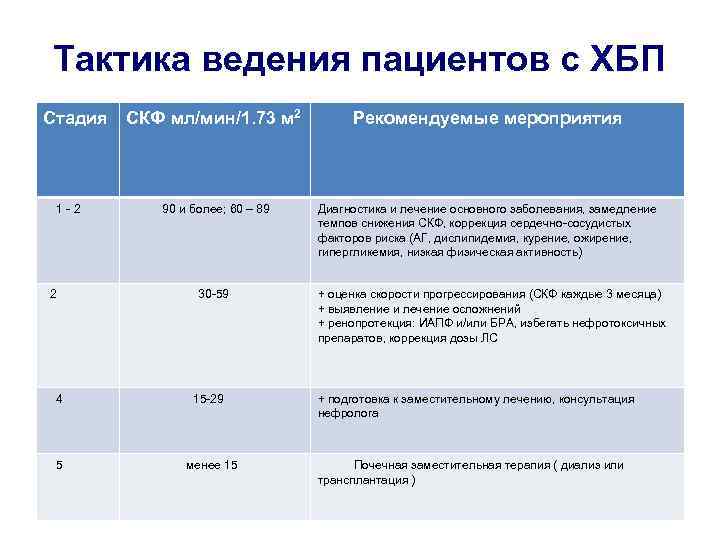 Тактика ведения пациентов с ХБП

| Стадия | СКФ мл/мин/1.73 м$^2$ | Рекомендуемые мероприятия |
|---|---|---|
| 1 - 2 | 90 и более; 60 – 89 | Диагностика и лечение основного заболевания, замедление темпов снижения СКФ, коррекция сердечно-сосудистых факторов риска (АГ, дислипидемия, курение, ожирение, гипергликемия, низкая физическая активность) |
| 2 | 30-59 | + оценка скорости прогрессирования (СКФ каждые 3 месяца) + выявление и лечение осложнений + ренопротекция: ИАПФ и/или БРА, избегать нефротоксичных препаратов, коррекция дозы ЛС |
| 4 | 15-29 | + подготовка к заместительному лечению, консультация нефролога |
| 5 | менее 15 | Почечная заместительная терапия ( диализ или трансплантация ) |